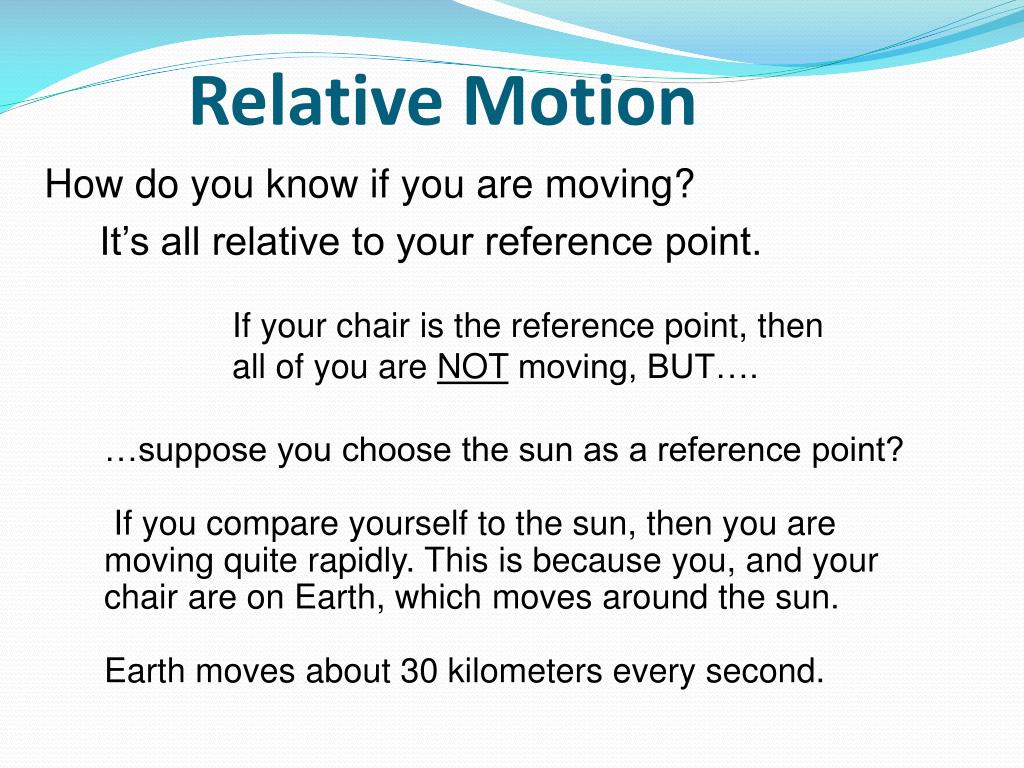 Relative Motion

How do you know if you are moving?

It’s all relative to your reference point.

If your chair is the reference point, then all of you are NOT moving, BUT….

…suppose you choose the sun as a reference point?

If you compare yourself to the sun, then you are moving quite rapidly. This is because you, and your chair are on Earth, which moves around the sun.

Earth moves about 30 kilometers every second.